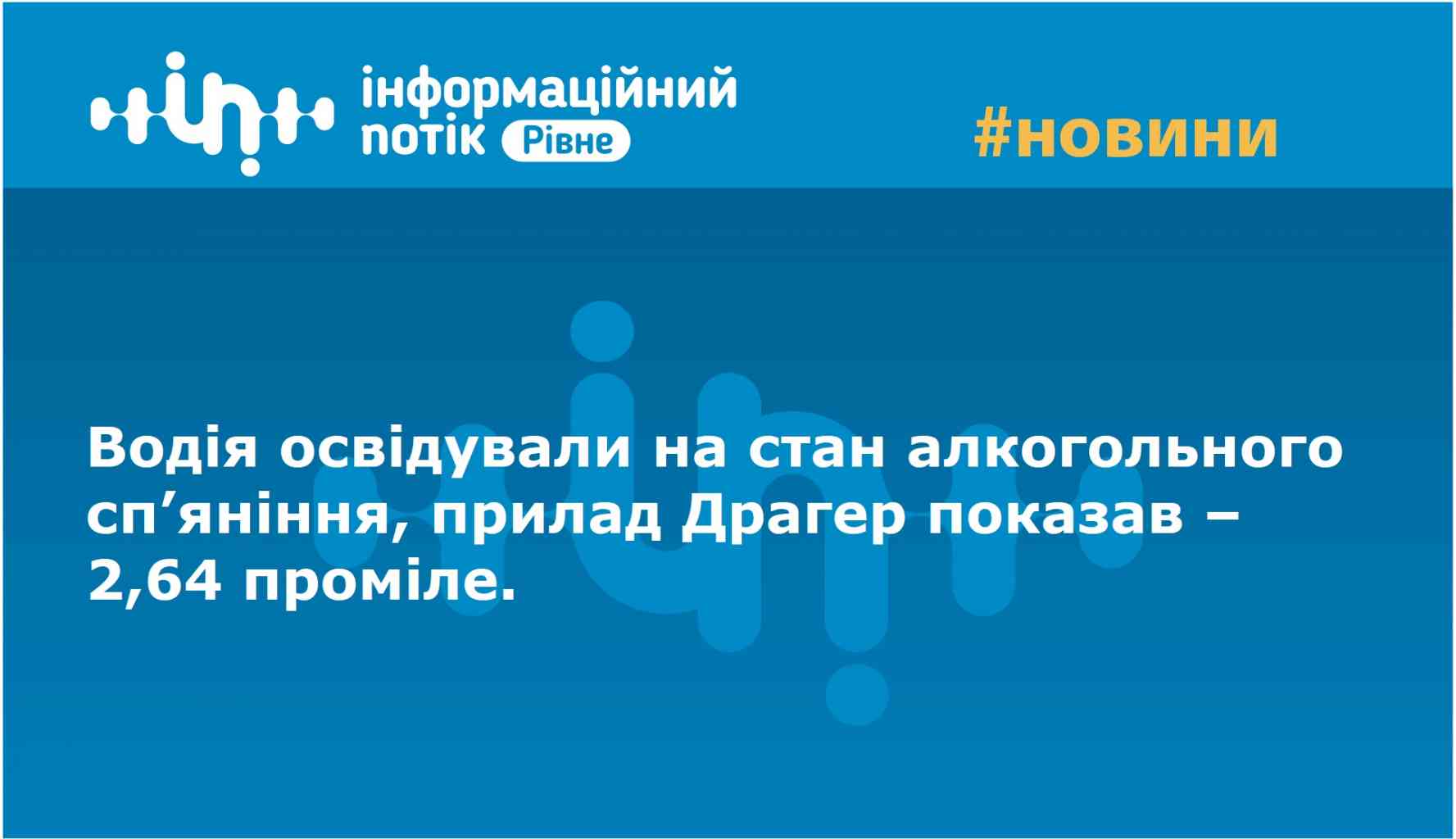 інформаційний потік Рівне

#новини

Водія освідували на стан алкогольного сп’яніння, прилад Драгер показав – 2,64 проміле.